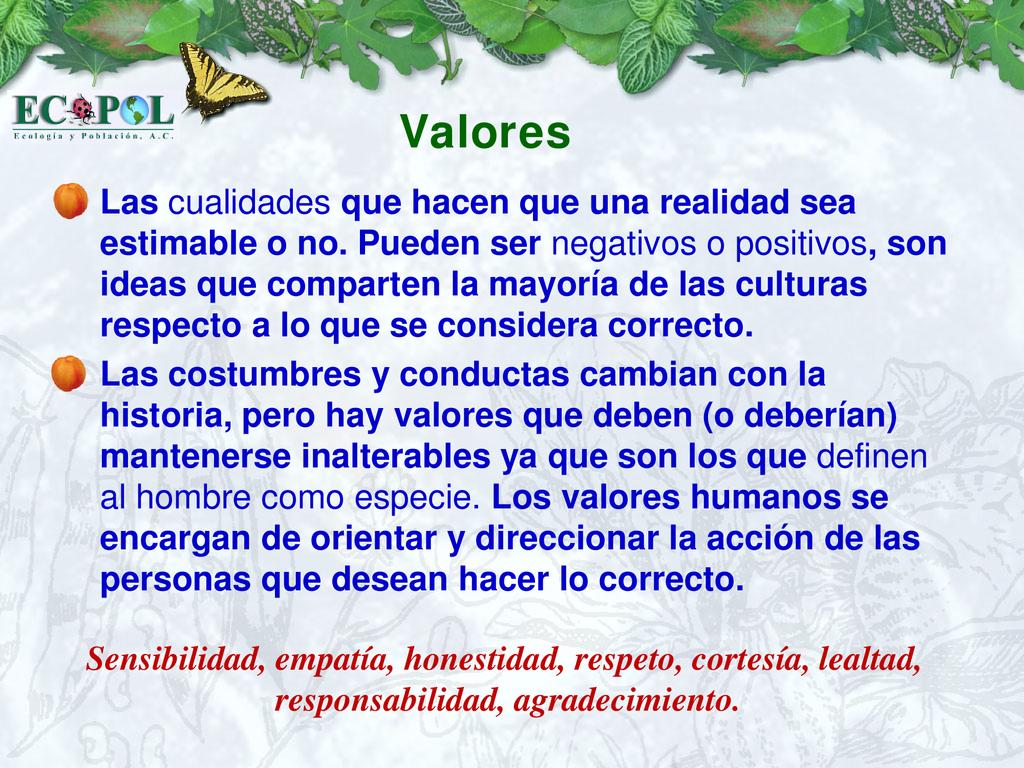 ECOPOL
Ecología y Población, A.C.

Valores

Las cualidades que hacen que una realidad sea estimable o no. Pueden ser negativos o positivos, son ideas que comparten la mayoría de las culturas respecto a lo que se considera correcto.

Las costumbres y conductas cambian con la historia, pero hay valores que deben (o deberían) mantenerse inalterables ya que son los que definen al hombre como especie. Los valores humanos se encargan de orientar y direccionar la acción de las personas que desean hacer lo correcto.

Sensibilidad, empatía, honestidad, respeto, cortesía, lealtad, responsabilidad, agradecimiento.